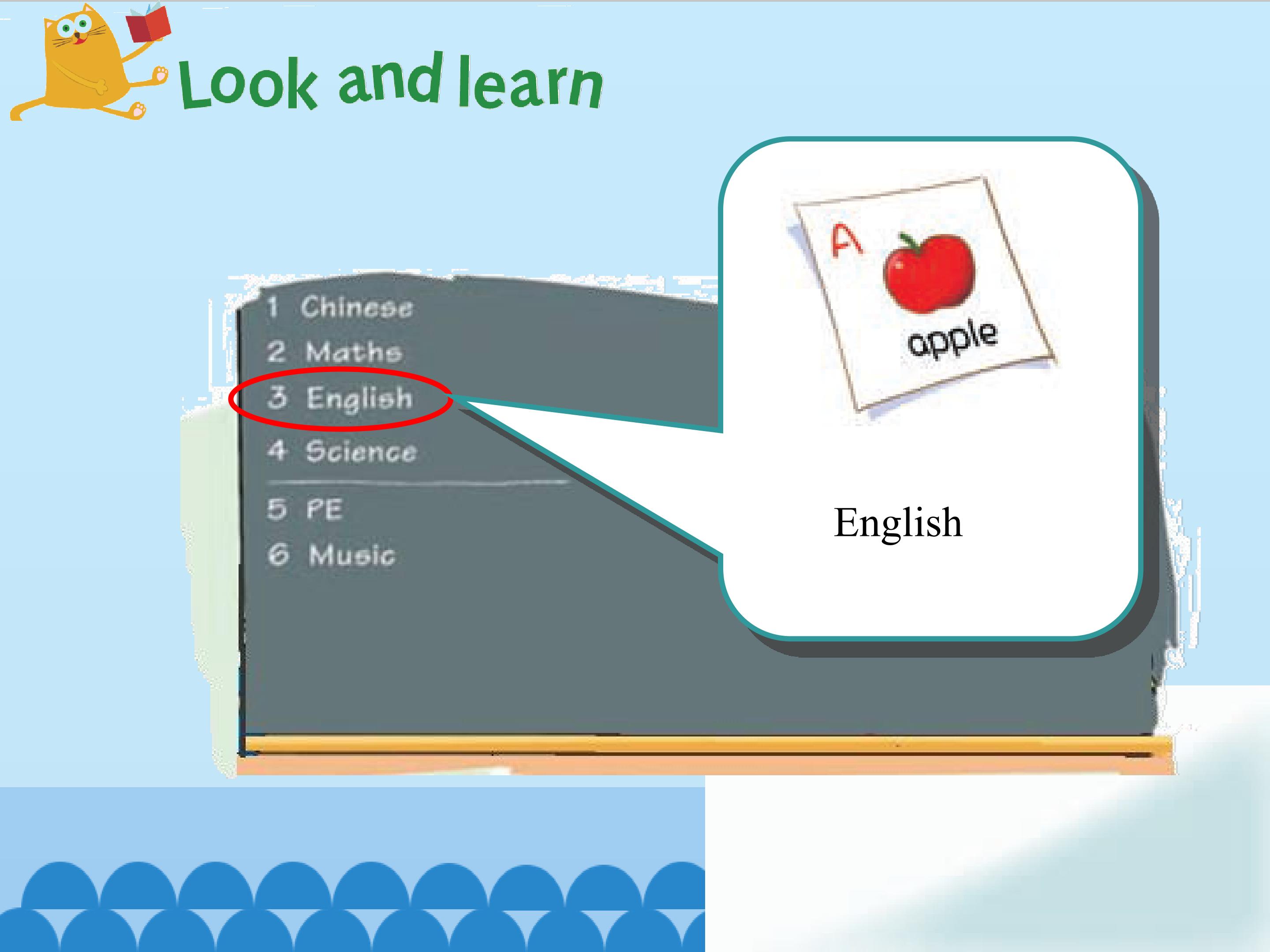 Look and learn

1 Chinese
2 Maths
3 English
4 Science
5 PE
6 Music

A
apple

English